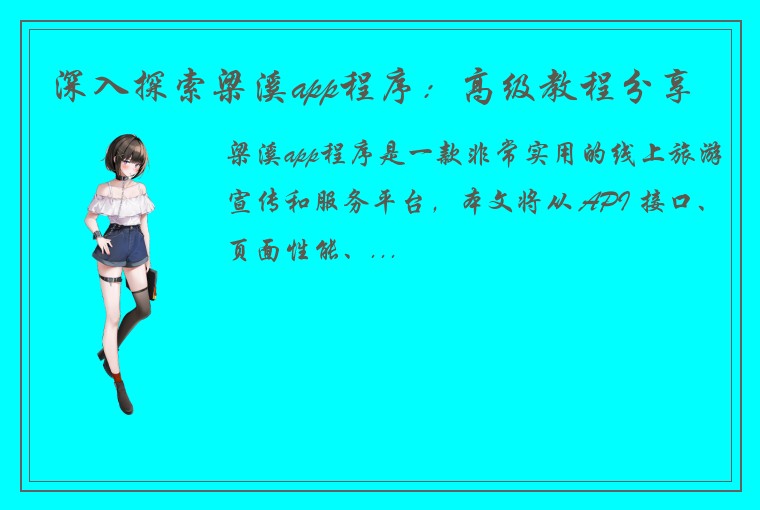 深入探索梁溪app程序：高级教程分享

梁溪app程序是一款非常实用的线上旅游宣传和服务平台，本文将从API接口、页面性能、...